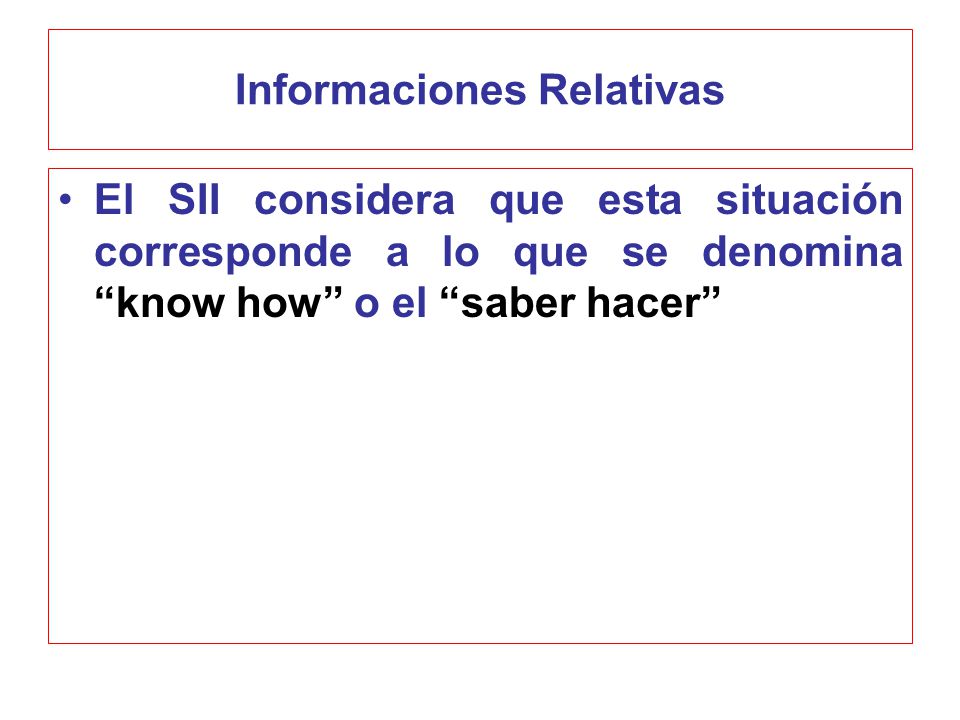 Informaciones Relativas

• El SII considera que esta situación corresponde a lo que se denomina “know how” o el “saber hacer”